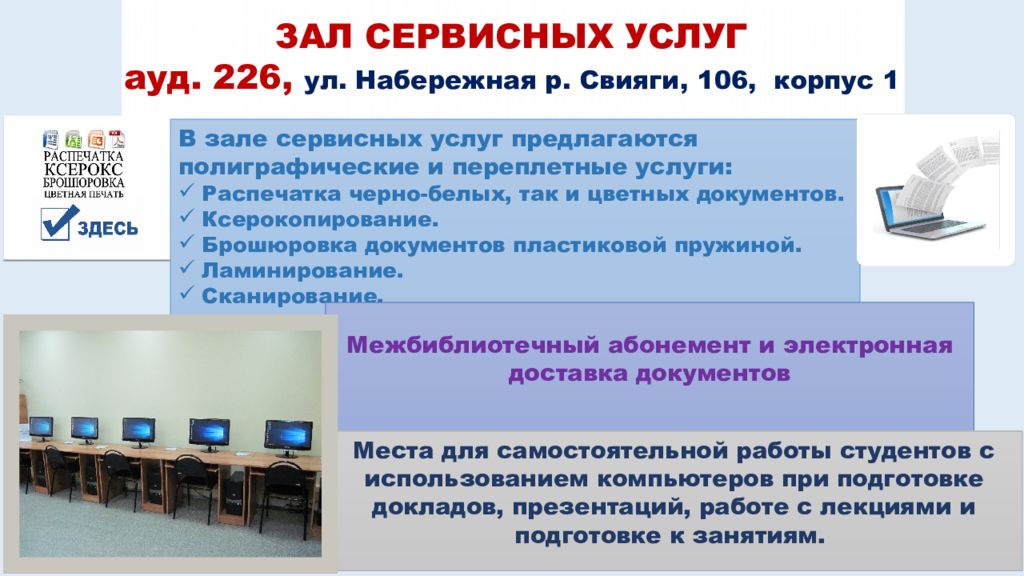 ЗАЛ СЕРВИСНЫХ УСЛУГ
ауд. 226, ул. Набережная р. Свияги, 106, корпус 1

РАСПЕЧАТКА
КСЕРОКС
БРОШЮРОВКА
ЦВЕТНАЯ ПЕЧАТЬ
ЗДЕСЬ

В зале сервисных услуг предлагаются полиграфические и переплетные услуги:
✓ Распечатка черно-белых, так и цветных документов.
✓ Ксерокопирование.
✓ Брошюровка документов пластиковой пружиной.
✓ Ламинирование.
✓ Сканирование.

Межбиблиотечный абонемент и электронная доставка документов

Места для самостоятельной работы студентов с использованием компьютеров при подготовке докладов, презентаций, работе с лекциями и подготовке к занятиям.